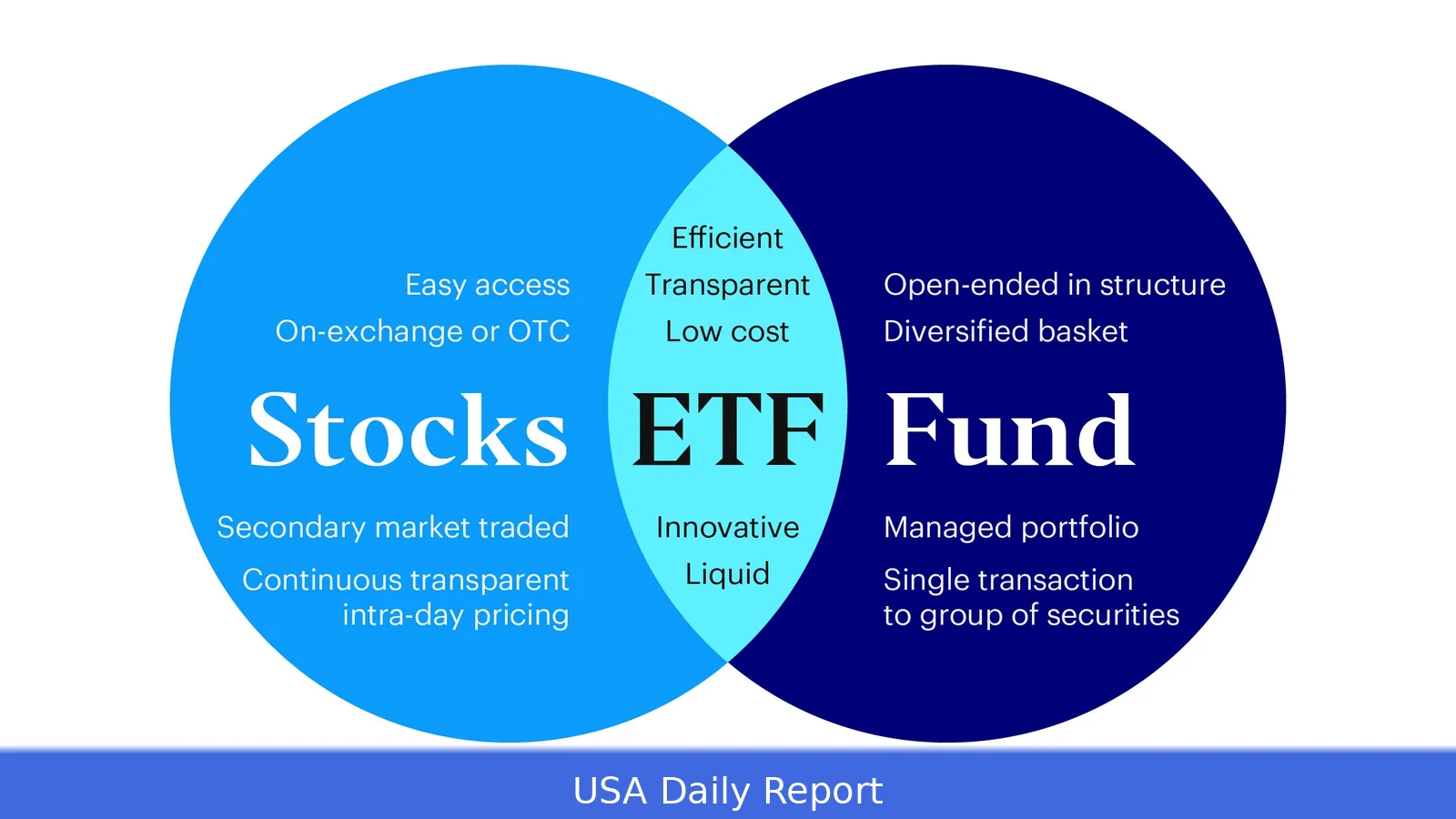 Easy access
On-exchange or OTC

Stocks

Secondary market traded
Continuous transparent intra-day pricing

Efficient
Transparent
Low cost

ETF

Innovative
Liquid

Open-ended in structure
Diversified basket

Fund

Managed portfolio
Single transaction to group of securities

USA Daily Report